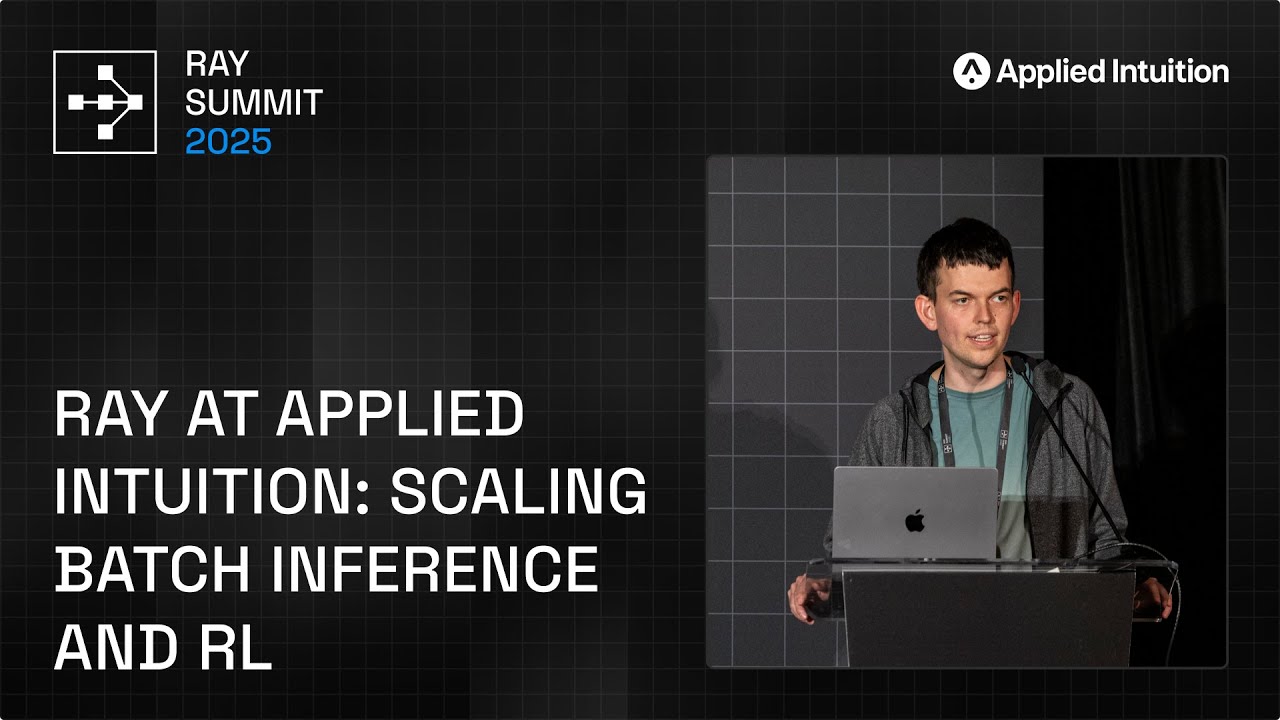 RAY
SUMMIT
2025

Applied Intuition

RAY AT APPLIED INTUITION: SCALING BATCH INFERENCE AND RL